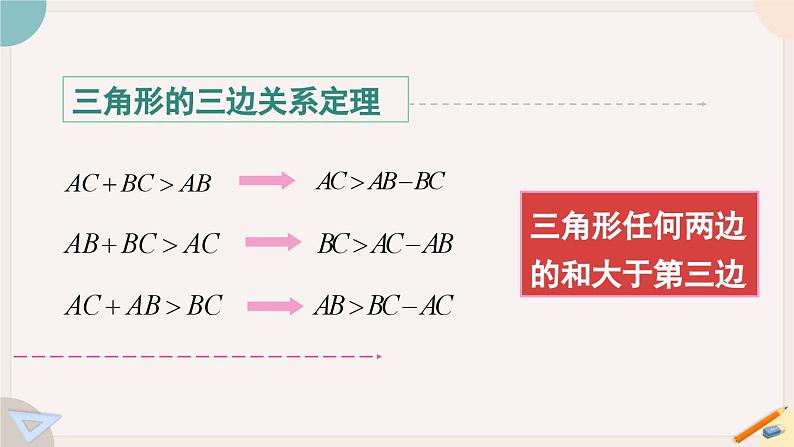 三角形的三边关系定理

$AC+BC>AB$ $AC>AB-BC$

$AB+BC>AC$ $BC>AC-AB$

$AC+AB>BC$ $AB>BC-AC$

三角形任何两边的和大于第三边